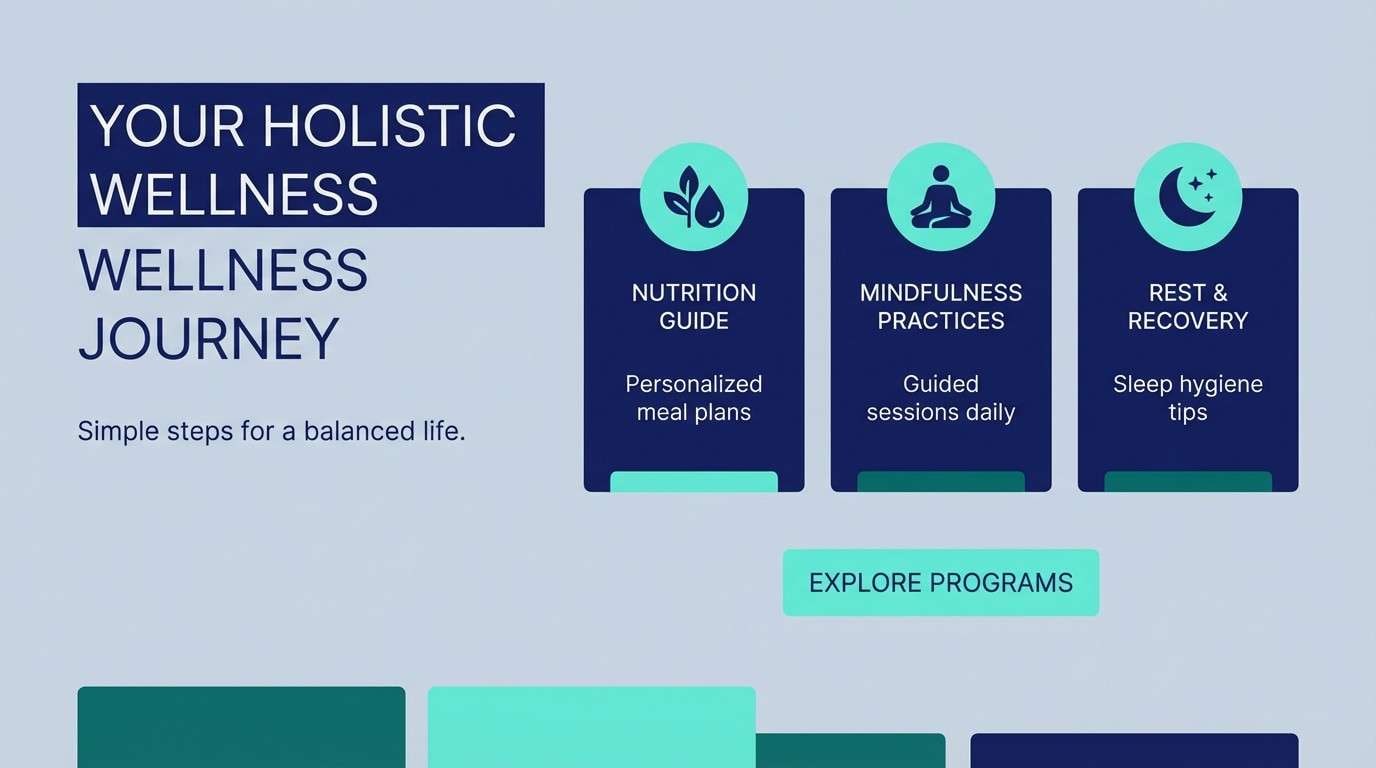 YOUR HOLISTIC WELLNESS

WELLNESS JOURNEY

Simple steps for a balanced life.

NUTRITION GUIDE

Personalized meal plans

MINDFULNESS PRACTICES

Guided sessions daily

REST & RECOVERY

Sleep hygiene tips

EXPLORE PROGRAMS